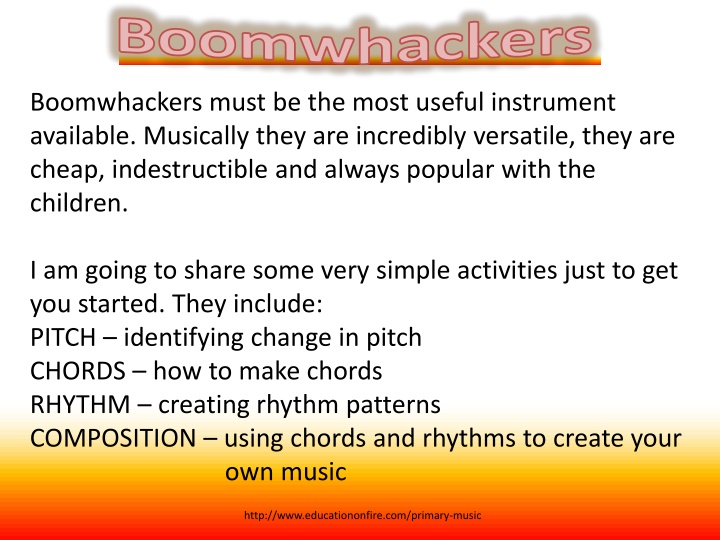 Boomwhackers

Boomwhackers must be the most useful instrument available. Musically they are incredibly versatile, they are cheap, indestructible and always popular with the children.

I am going to share some very simple activities just to get you started. They include:
PITCH – identifying change in pitch
CHORDS – how to make chords
RHYTHM – creating rhythm patterns
COMPOSITION – using chords and rhythms to create your own music

http://www.educationonfire.com/primary-music